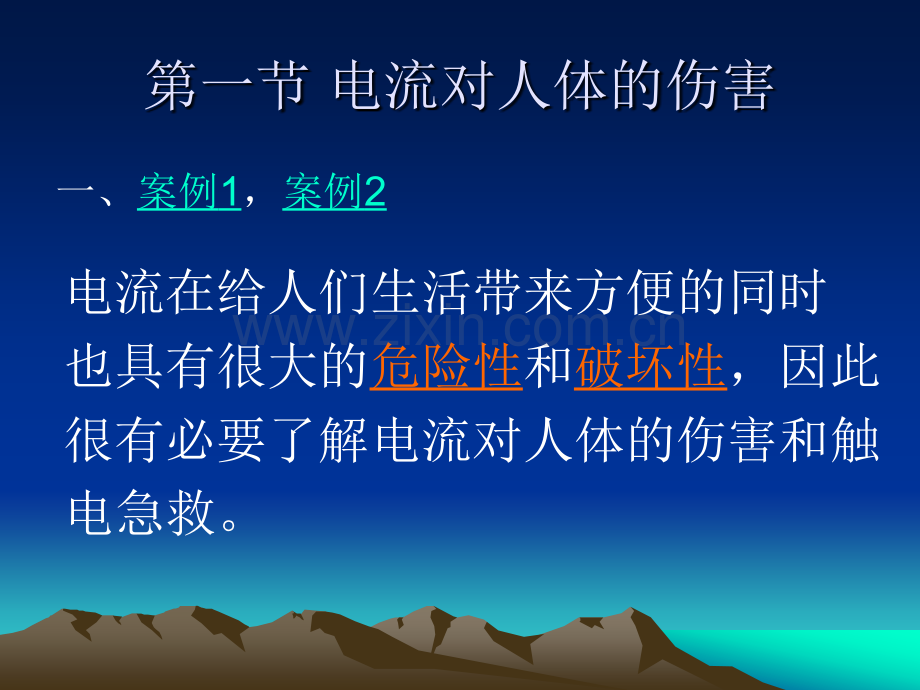 第一节 电流对人体的伤害

一、案例1，案例2

电流在给人们生活带来方便的同时也具有很大的危险性和破坏性，因此很有必要了解电流对人体的伤害和触电急救。

www.zixin.com.cn